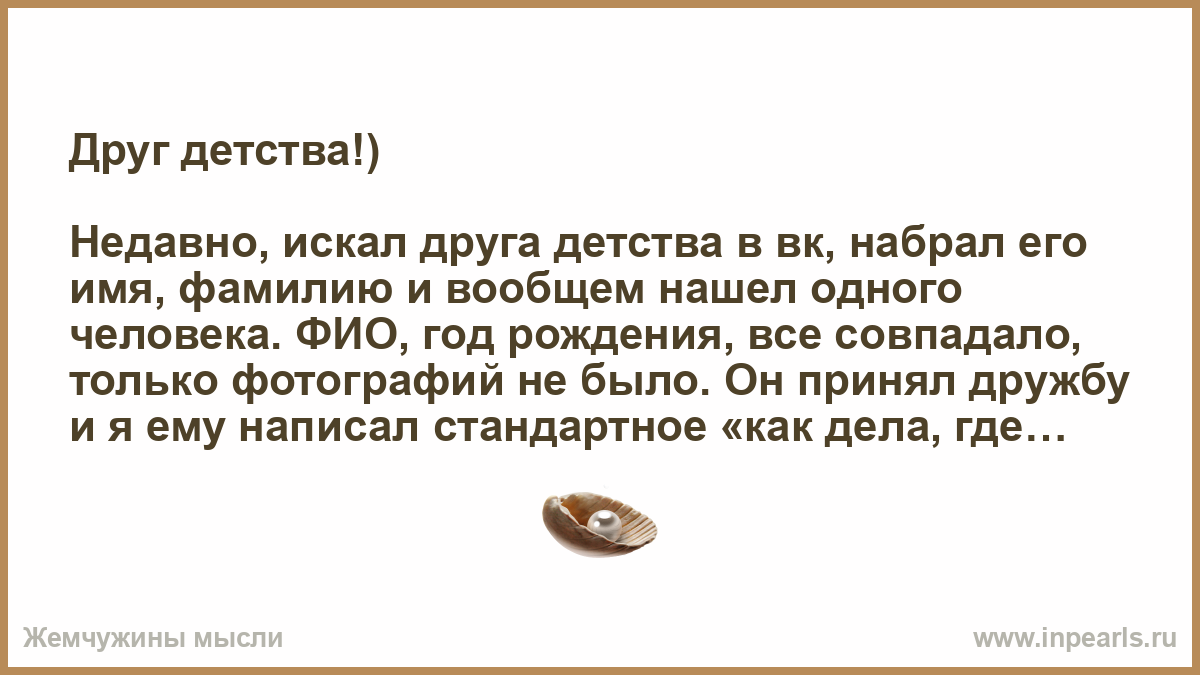 Друг детства!)

Недавно, искал друга детства в вк, набрал его имя, фамилию и вообщем нашел одного человека. ФИО, год рождения, все совпадало, только фотографий не было. Он принял дружбу и я ему написал стандартное «как дела, где…

Жемчужины мысли

www.inpearls.ru